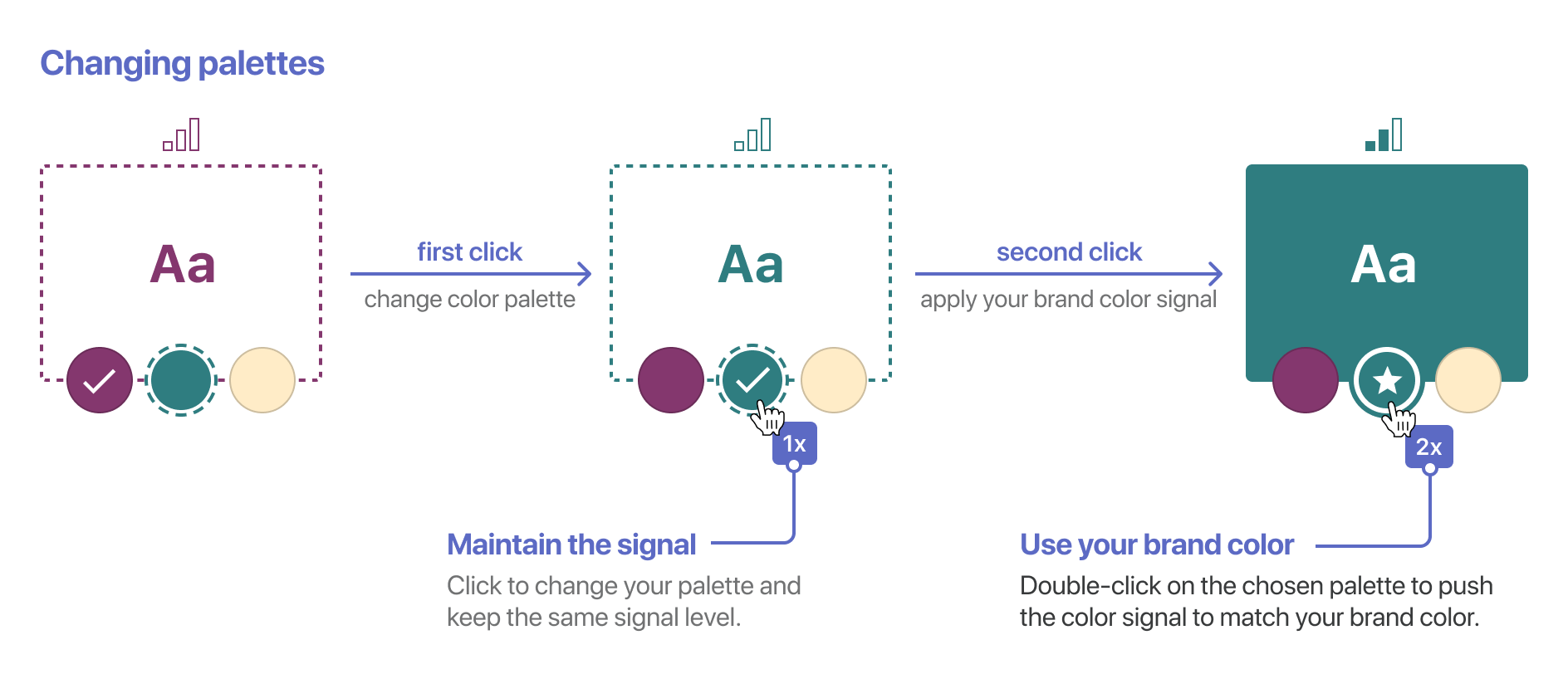 Changing palettes

Aa

first click

change color palette

Aa

1x

second click

apply your brand color signal

Aa

2x

Maintain the signal

Click to change your palette and keep the same signal level.

Use your brand color

Double-click on the chosen palette to push the color signal to match your brand color.